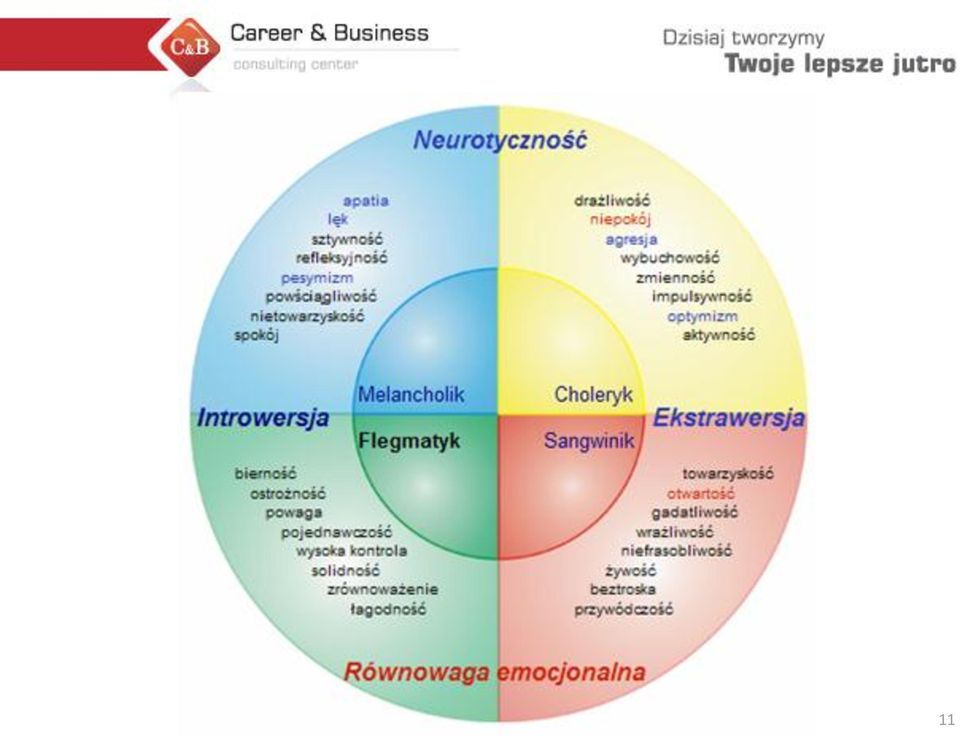 C&B Career & Business
consulting center

Dzisiaj tworzymy
Twoje lepsze jutro

Neurotyczność

apatia
lęk
sztywność
refleksyjność
pesymizm
powściągliwość
nietowarzyskość
spokój

drażliwość
niepokój
agresja
wybuchowość
zmienność
impulsywność
optymizm
aktywność

Melancholik
Choleryk

Introwersja
Ekstrawersja

Flegmatyk
Sangwinik

bierność
ostrożność
powaga
pojednawczość
wysoka kontrola
solidność
zrównoważenie
łagodność

towarzyskość
otwartość
gadatliwość
wrażliwość
niefrasobliwość
żywość
beztroska
przywódczość

Równowaga emocjonalna

11